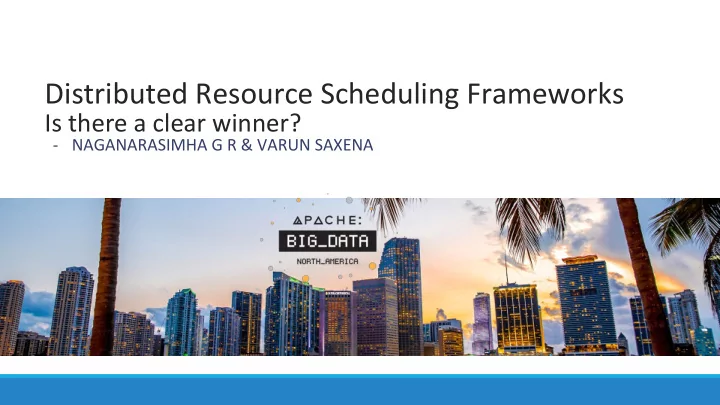 Distributed Resource Scheduling Frameworks
Is there a clear winner?
- NAGANARASIMHA G R & VARUN SAXENA

APACHE:
BIG_DATA
NORTH_AMERICA